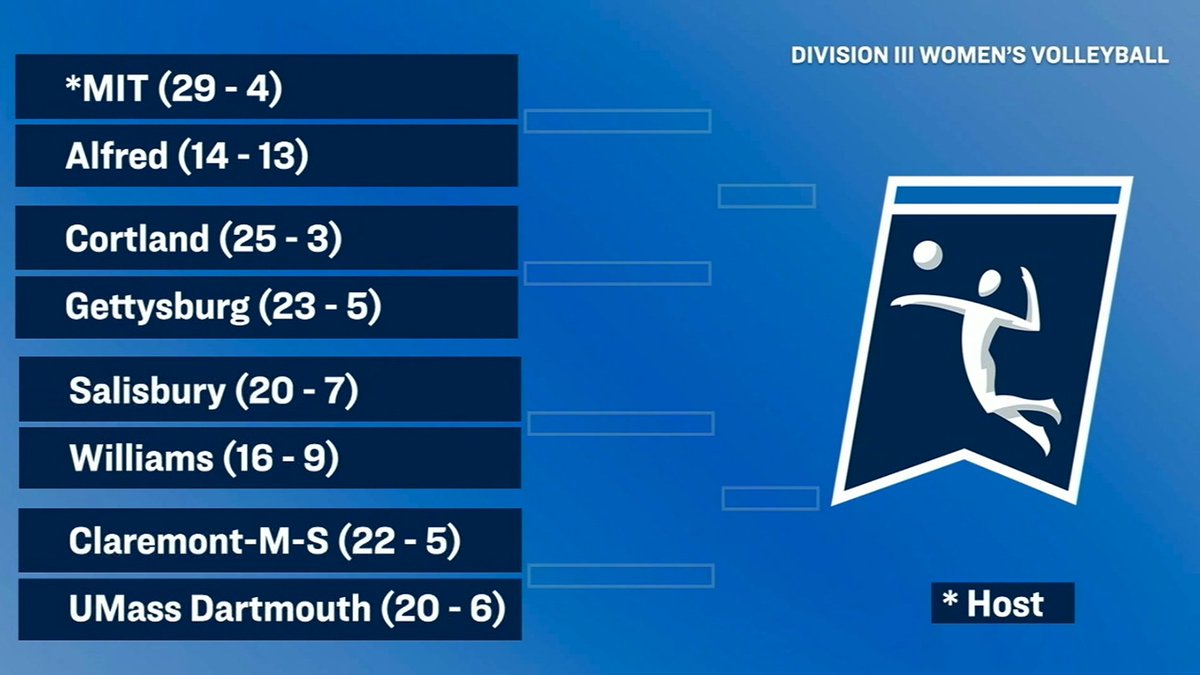 DIVISION III WOMEN'S VOLLEYBALL

*MIT (29 - 4)

Alfred (14 - 13)

Cortland (25 - 3)

Gettysburg (23 - 5)

Salisbury (20 - 7)

Williams (16 - 9)

Claremont-M-S (22 - 5)

UMass Dartmouth (20 - 6)

* Host